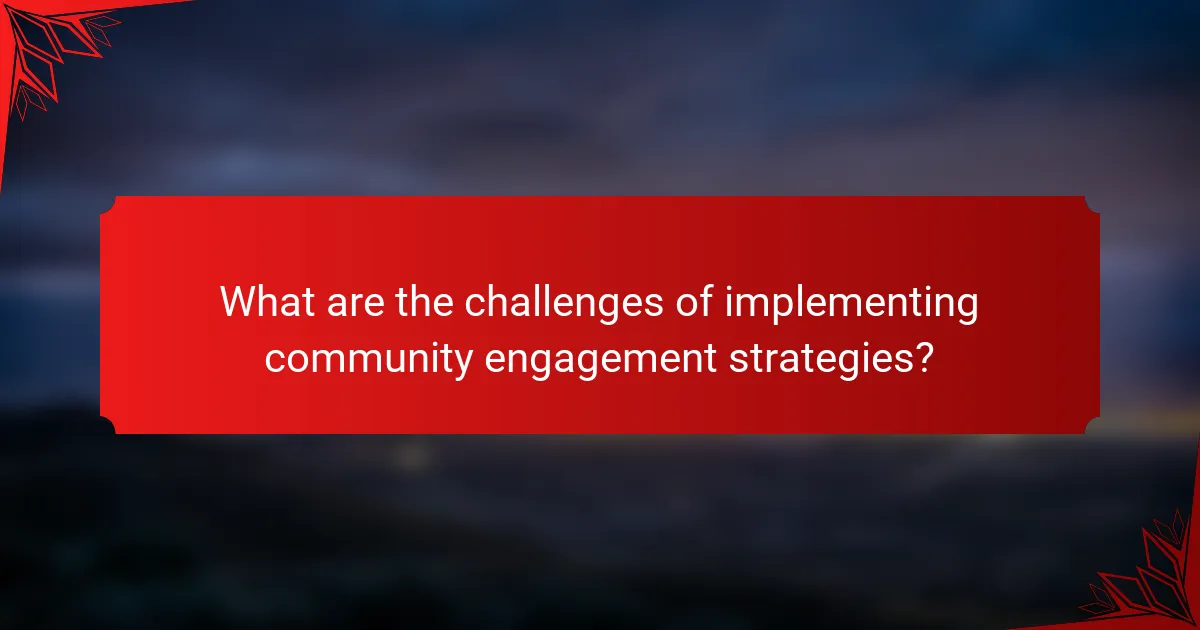 What are the challenges of implementing community engagement strategies?